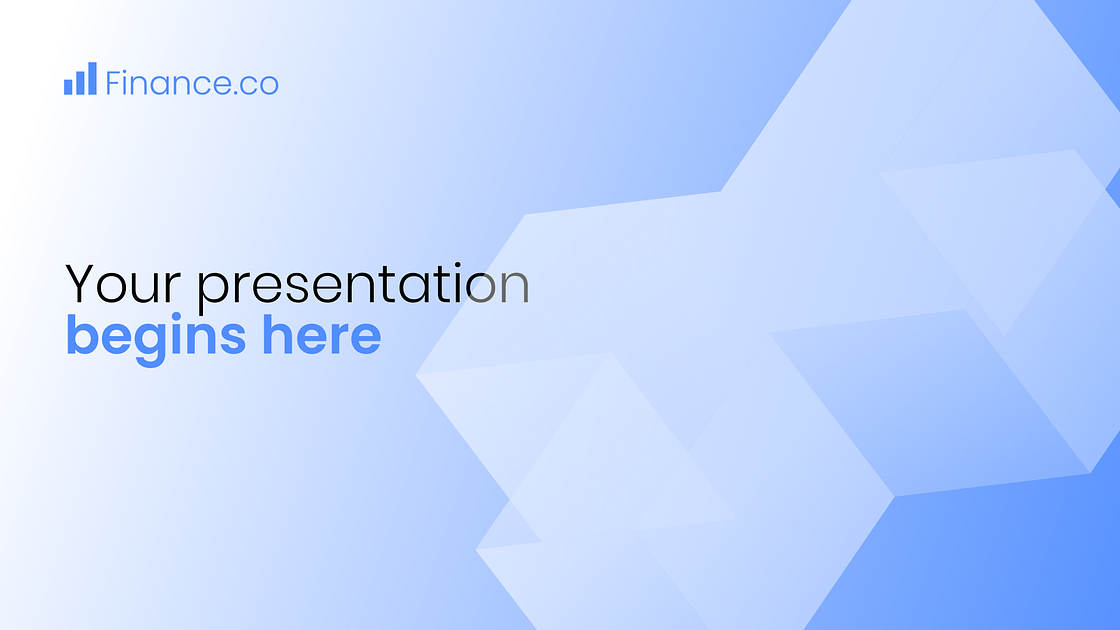 Finance.co

Your presentation
begins here